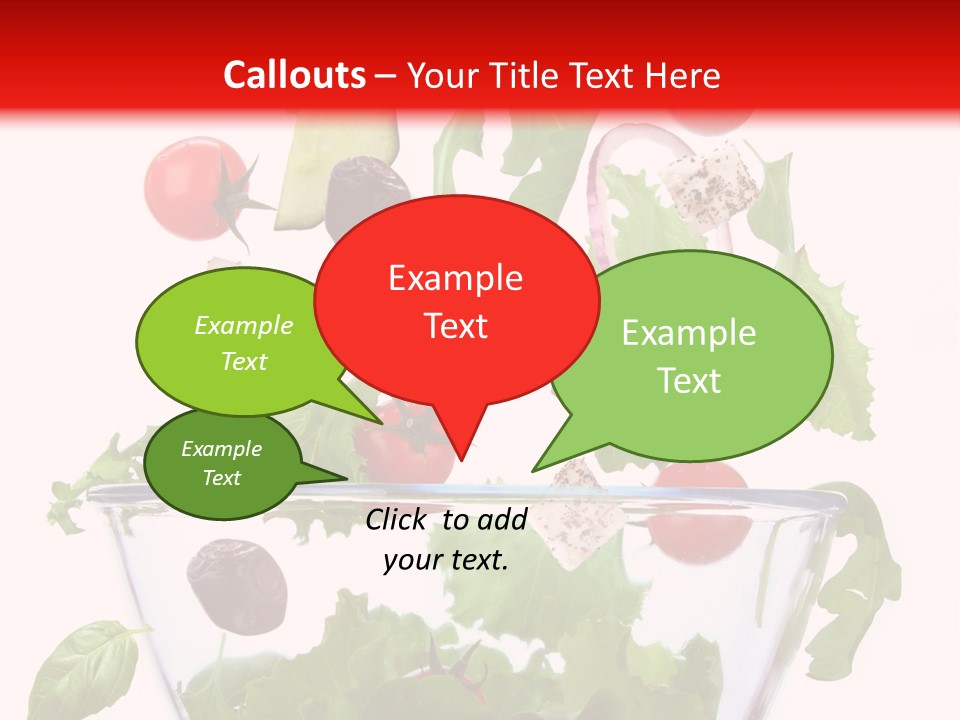 Callouts – Your Title Text Here

Example Text

Example Text

Example Text

Example Text

Click to add your text.